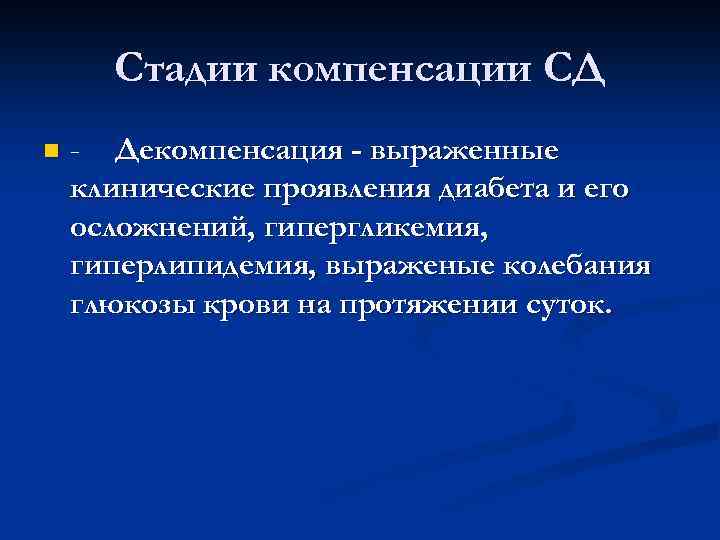 Стадии компенсации СД

- Декомпенсация - выраженные клинические проявления диабета и его осложнений, гипергликемия, гиперлипидемия, выраженые колебания глюкозы крови на протяжении суток.